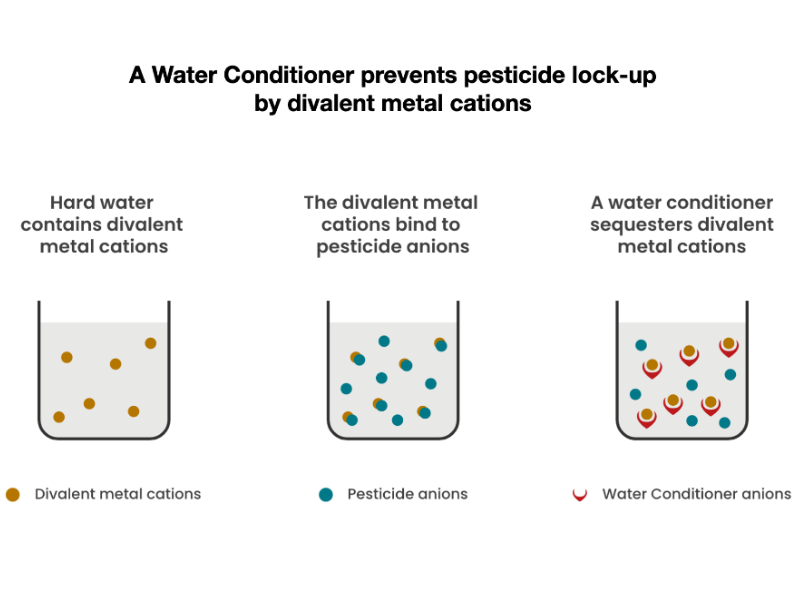 A Water Conditioner prevents pesticide lock-up by divalent metal cations

Hard water contains divalent metal cations

The divalent metal cations bind to pesticide anions

A water conditioner sequesters divalent metal cations

Divalent metal cations

Pesticide anions

Water Conditioner anions